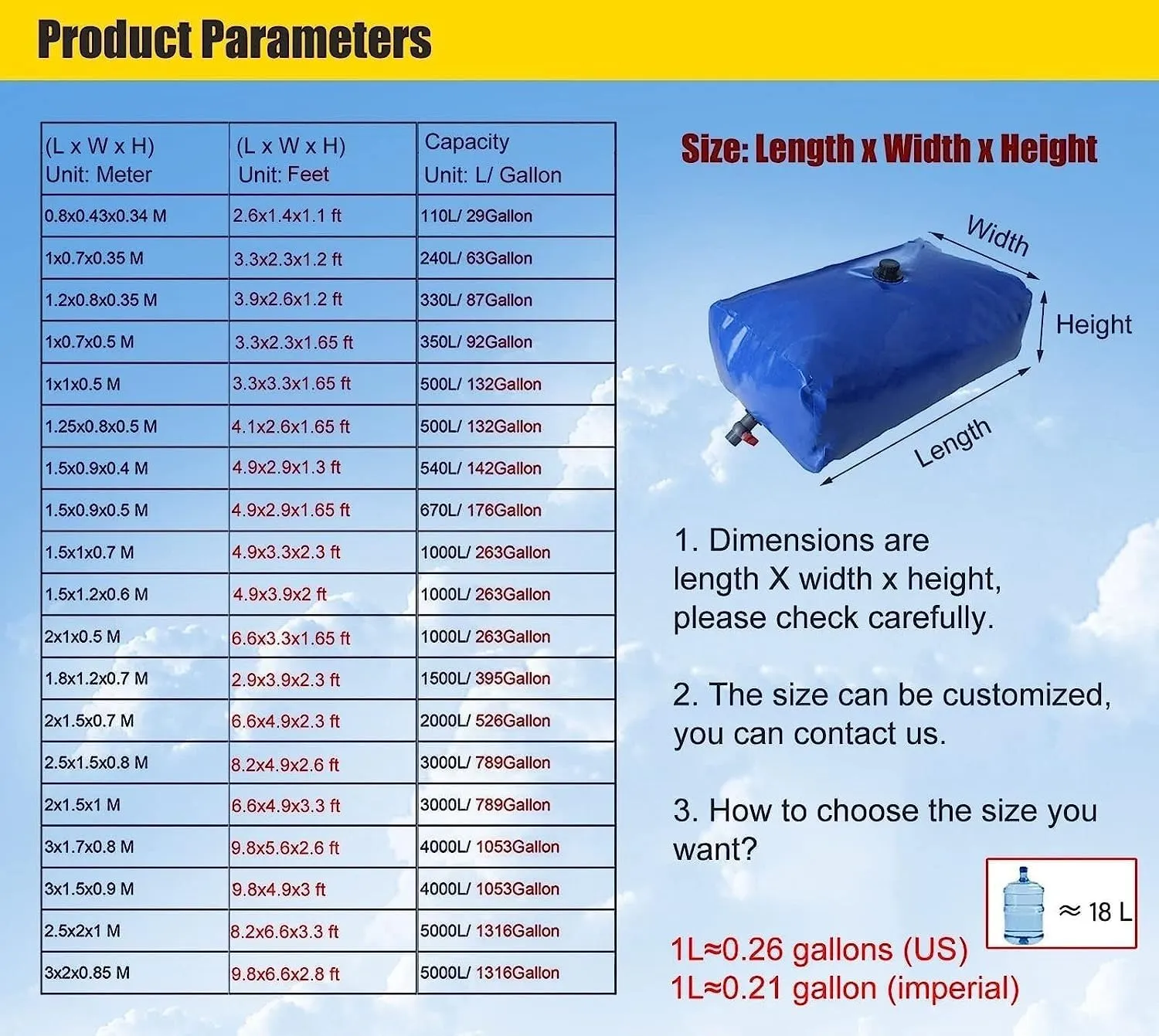 Product Parameters

| (L x W x H) Unit: Meter | (L x W x H) Unit: Feet | Capacity Unit: L/ Gallon |
|---|---|---|
| 0.8x0.43x0.34 M | 2.6x1.4x1.1 ft | 110L/ 29Gallon |
| 1x0.7x0.35 M | 3.3x2.3x1.2 ft | 240L/ 63Gallon |
| 1.2x0.8x0.35 M | 3.9x2.6x1.2 ft | 330L/ 87Gallon |
| 1x0.7x0.5 M | 3.3x2.3x1.65 ft | 350L/ 92Gallon |
| 1x1x0.5 M | 3.3x3.3x1.65 ft | 500L/ 132Gallon |
| 1.25x0.8x0.5 M | 4.1x2.6x1.65 ft | 500L/ 132Gallon |
| 1.5x0.9x0.4 M | 4.9x2.9x1.3 ft | 540L/ 142Gallon |
| 1.5x0.9x0.5 M | 4.9x2.9x1.65 ft | 670L/ 176Gallon |
| 1.5x1x0.7 M | 4.9x3.3x2.3 ft | 1000L/ 263Gallon |
| 1.5x1.2x0.6 M | 4.9x3.9x2 ft | 1000L/ 263Gallon |
| 2x1x0.5 M | 6.6x3.3x1.65 ft | 1000L/ 263Gallon |
| 1.8x1.2x0.7 M | 2.9x3.9x2.3 ft | 1500L/ 395Gallon |
| 2x1.5x0.7 M | 6.6x4.9x2.3 ft | 2000L/ 526Gallon |
| 2.5x1.5x0.8 M | 8.2x4.9x2.6 ft | 3000L/ 789Gallon |
| 2x1.5x1 M | 6.6x4.9x3.3 ft | 3000L/ 789Gallon |
| 3x1.7x0.8 M | 9.8x5.6x2.6 ft | 4000L/ 1053Gallon |
| 3x1.5x0.9 M | 9.8x4.9x3 ft | 4000L/ 1053Gallon |
| 2.5x2x1 M | 8.2x6.6x3.3 ft | 5000L/ 1316Gallon |
| 3x2x0.85 M | 9.8x6.6x2.8 ft | 5000L/ 1316Gallon |

Size: Length x Width x Height

Width
Height
Length

1. Dimensions are length X width x height, please check carefully.

2. The size can be customized, you can contact us.

3. How to choose the size you want?

≈ 18 L

1L≈0.26 gallons (US)
1L≈0.21 gallon (imperial)